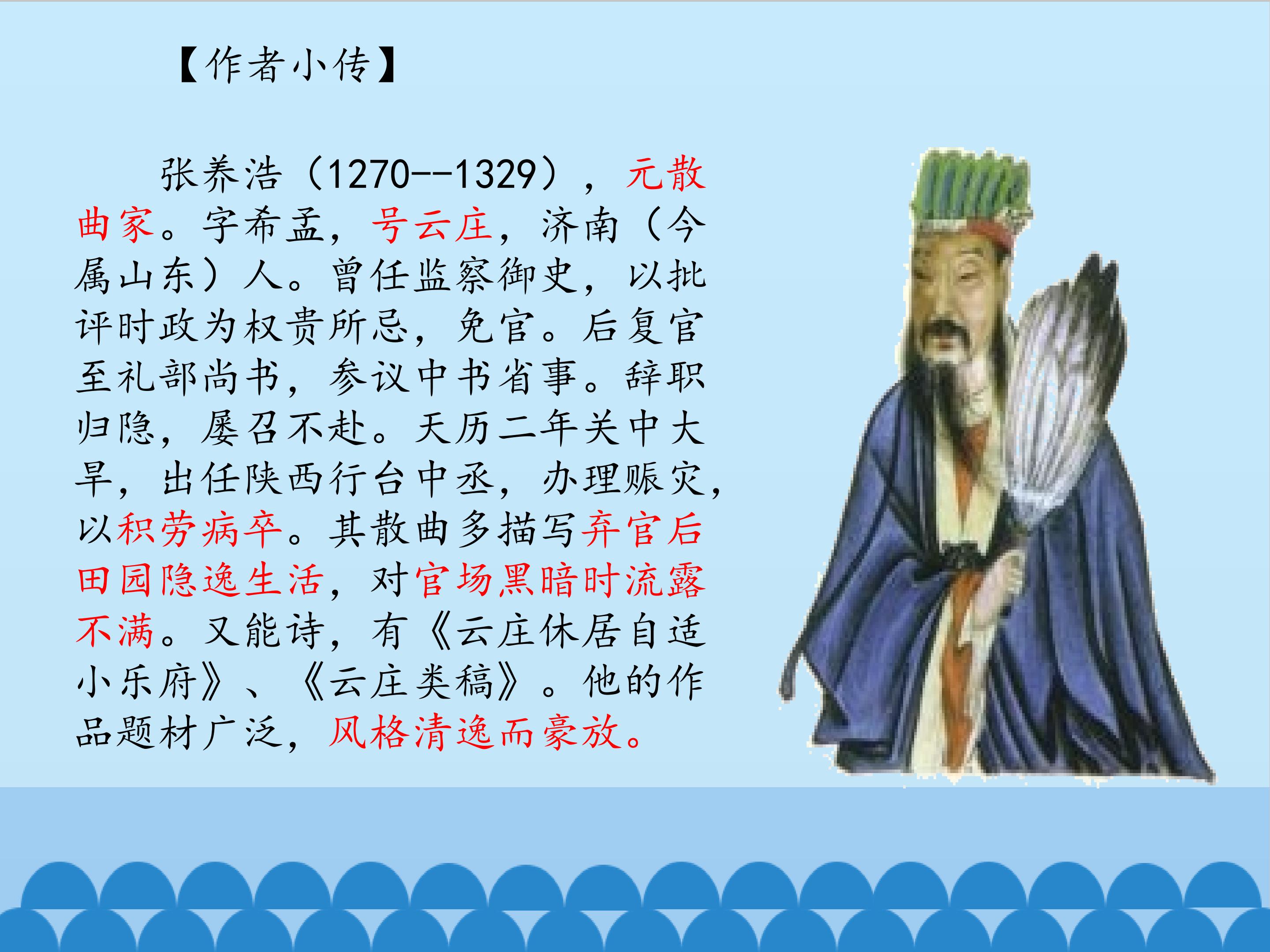 【作者小传】

张养浩（1270--1329），元散曲家。字希孟，号云庄，济南（今属山东）人。曾任监察御史，以批评时政为权贵所忌，免官。后复官至礼部尚书，参议中书省事。辞职归隐，屡召不赴。天历二年关中大旱，出任陕西行台中丞，办理赈灾，以积劳病卒。其散曲多描写弃官后田园隐逸生活，对官场黑暗时流露不满。又能诗，有《云庄休居自适小乐府》、《云庄类稿》。他的作品题材广泛，风格清逸而豪放。